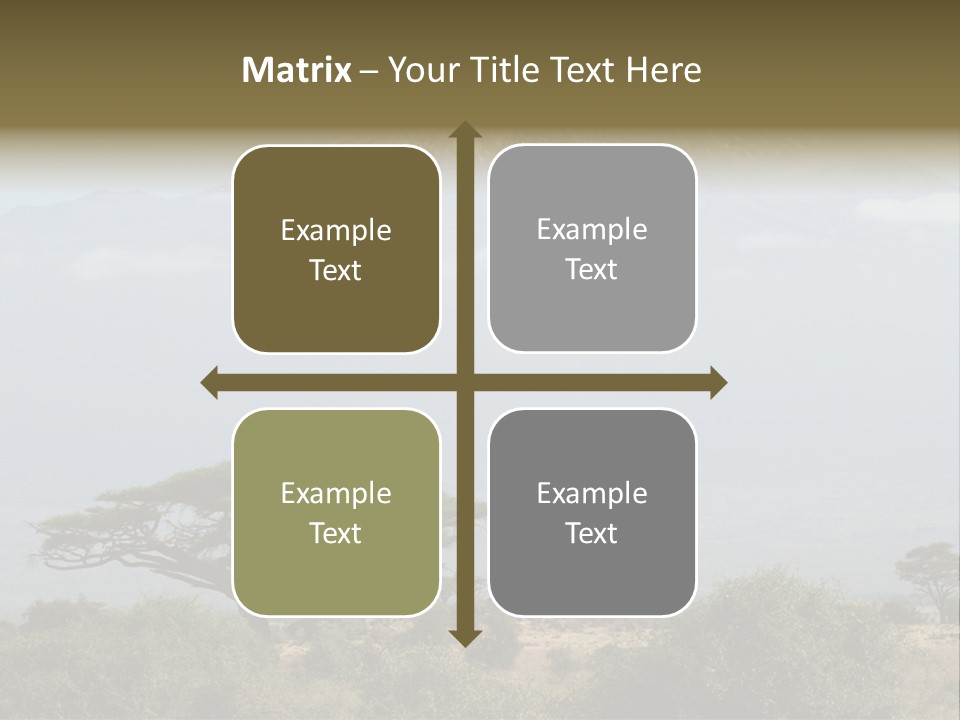 Matrix – Your Title Text Here

Example Text

Example Text

Example Text

Example Text